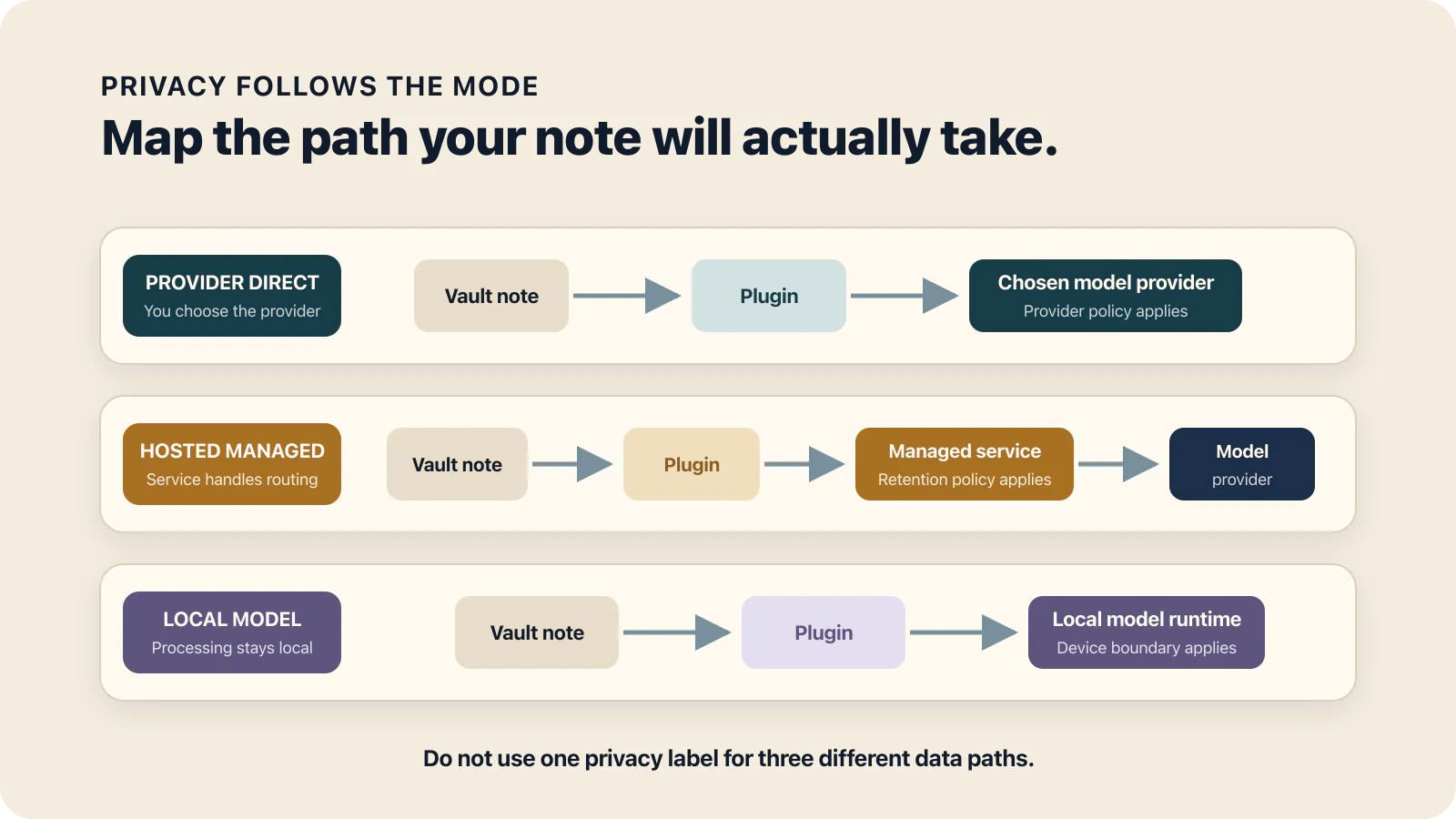 PRIVACY FOLLOWS THE MODE

Map the path your note will actually take.

PROVIDER DIRECT
You choose the provider

Vault note

Plugin

Chosen model provider
Provider policy applies

HOSTED MANAGED
Service handles routing

Vault note

Plugin

Managed service
Retention policy applies

Model
provider

LOCAL MODEL
Processing stays local

Vault note

Plugin

Local model runtime
Device boundary applies

Do not use one privacy label for three different data paths.